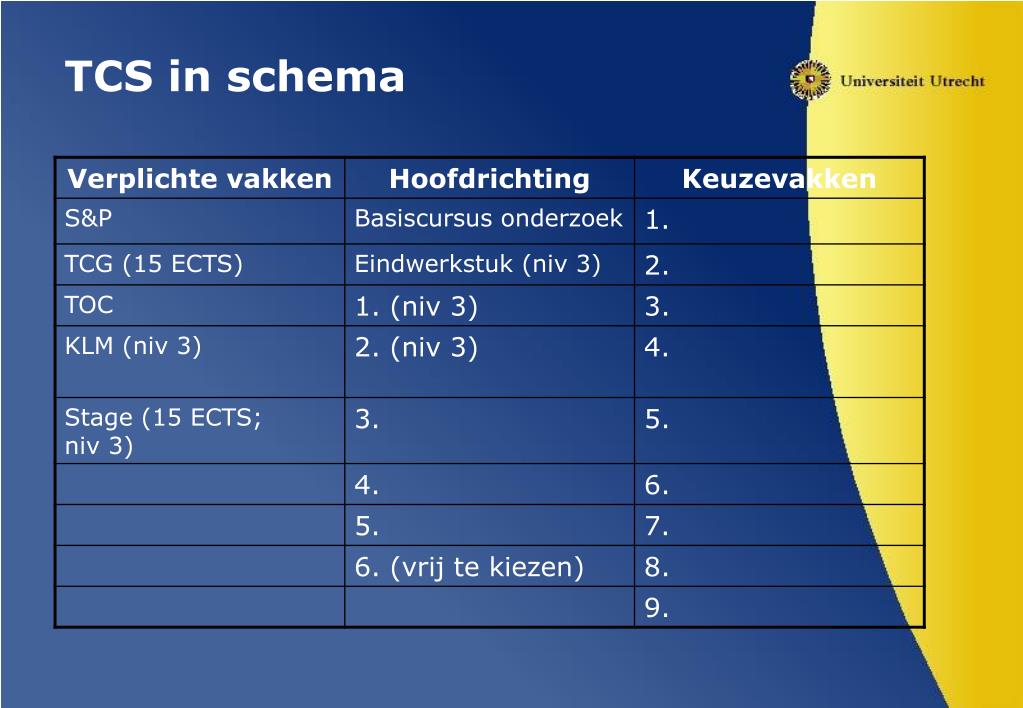 TCS in schema

Universiteit Utrecht

| Verplichte vakken | Hoofdrichting | Keuzevakken |
|---|---|---|
| S&P | Basiscursus onderzoek | 1. |
| TCG (15 ECTS) | Eindwerkstuk (niv 3) | 2. |
| TOC | 1. (niv 3) | 3. |
| KLM (niv 3) | 2. (niv 3) | 4. |
| Stage (15 ECTS; niv 3) | 3. | 5. |
| | 4. | 6. |
| | 5. | 7. |
| | 6. (vrij te kiezen) | 8. |
| | | 9. |